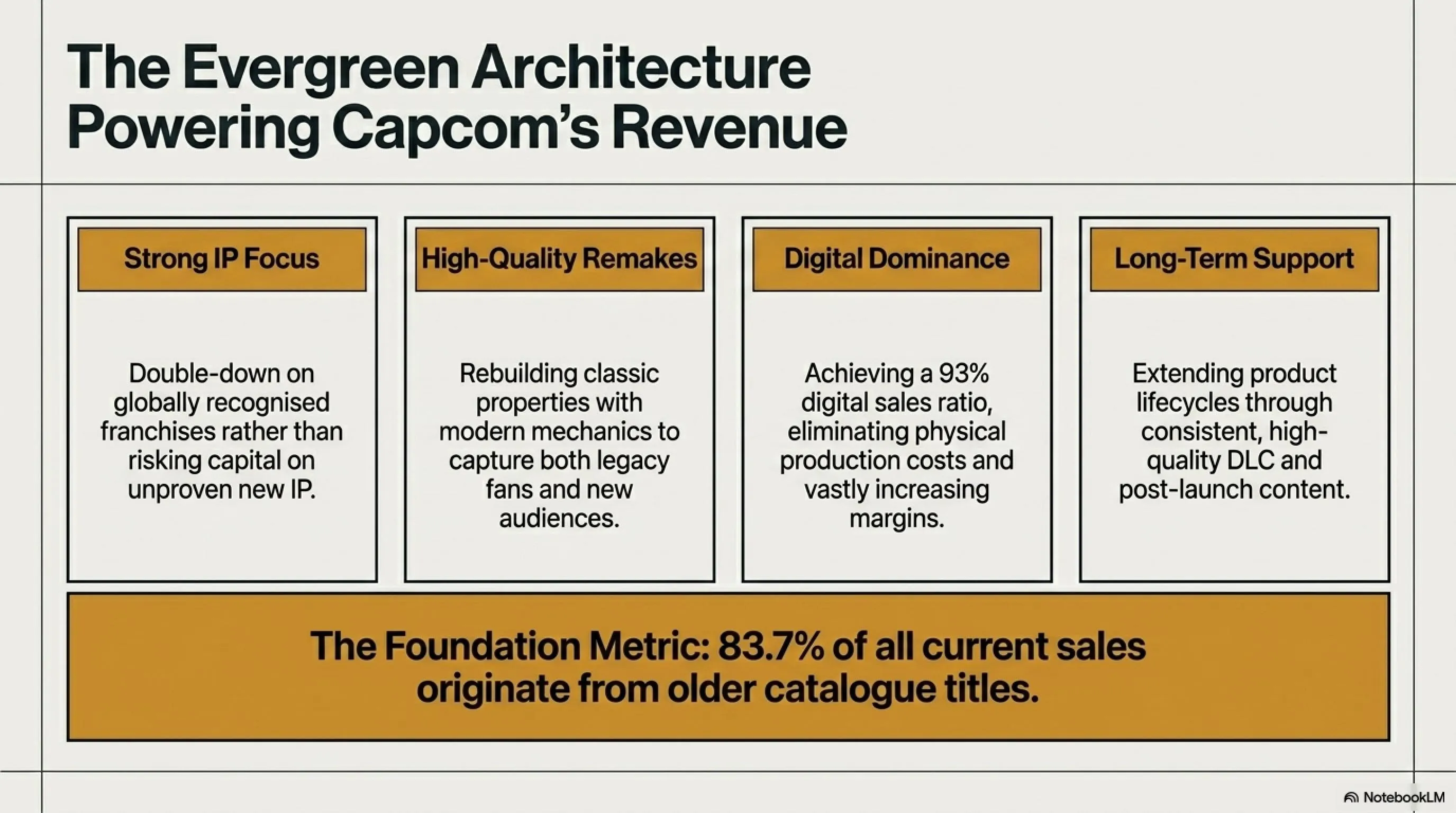 The Evergreen Architecture Powering Capcom's Revenue

Strong IP Focus

Double-down on globally recognised franchises rather than risking capital on unproven new IP.

High-Quality Remakes

Rebuilding classic properties with modern mechanics to capture both legacy fans and new audiences.

Digital Dominance

Achieving a 93% digital sales ratio, eliminating physical production costs and vastly increasing margins.

Long-Term Support

Extending product lifecycles through consistent, high-quality DLC and post-launch content.

The Foundation Metric: 83.7% of all current sales originate from older catalogue titles.

NotebookLM